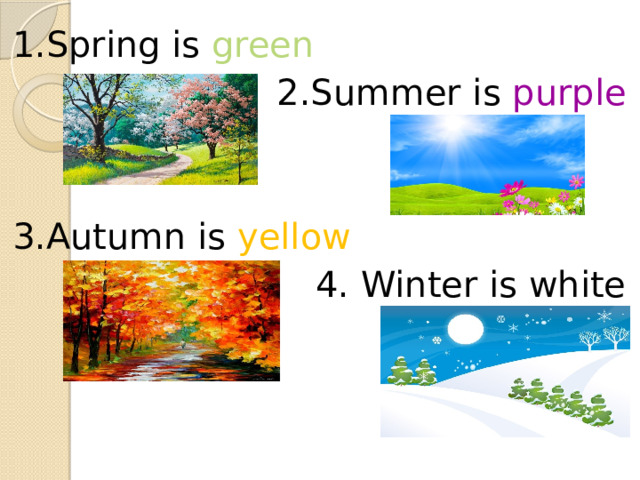 1.Spring is green

2.Summer is purple

3.Autumn is yellow

4. Winter is white